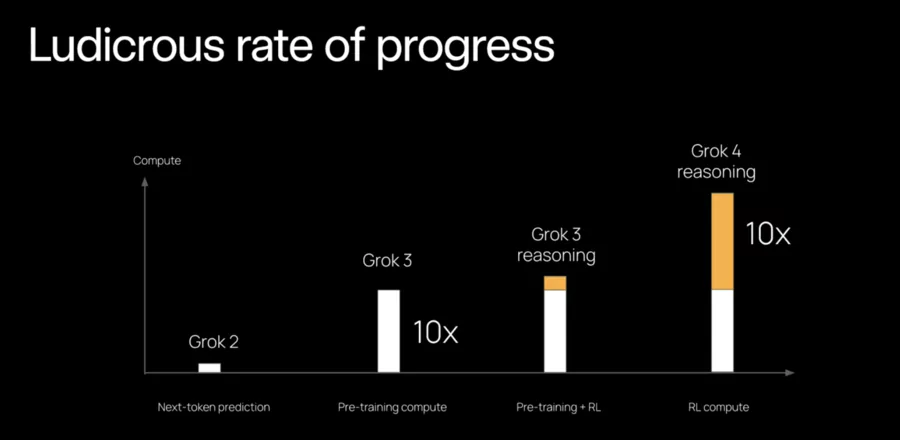 Ludicrous rate of progress

Compute

Grok 2

Grok 3

10x

Grok 3 reasoning

Grok 4 reasoning

10x

Next-token prediction

Pre-training compute

Pre-training + RL

RL compute